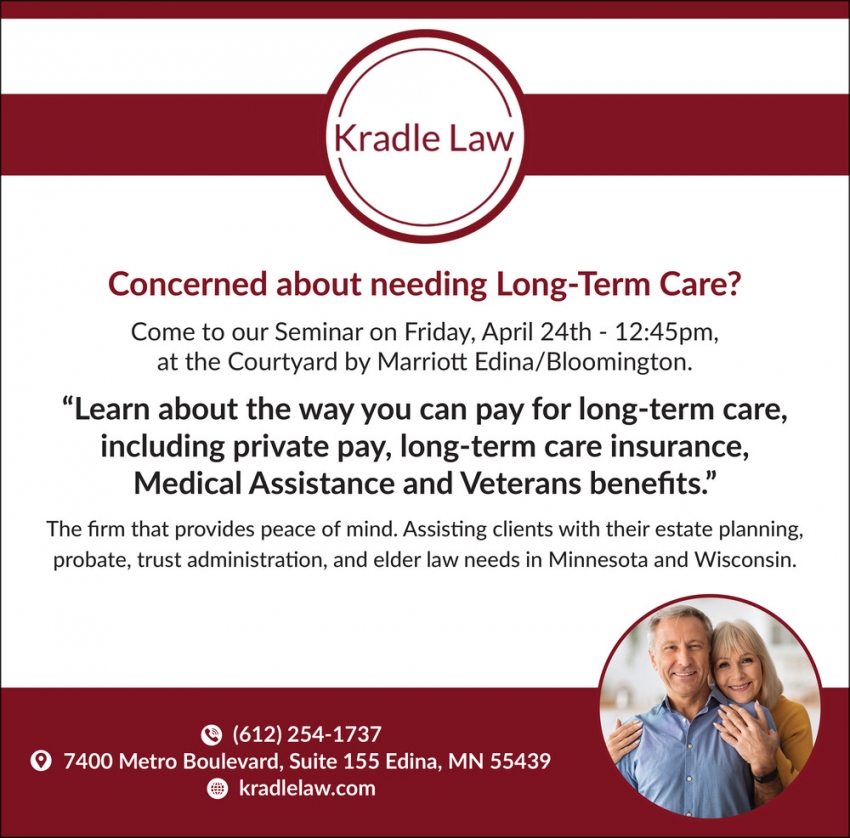 Kradle Law

Concerned about needing Long-Term Care?

Come to our Seminar on Friday, April 24th - 12:45pm, at the Courtyard by Marriott Edina/Bloomington.

“Learn about the way you can pay for long-term care, including private pay, long-term care insurance, Medical Assistance and Veterans benefits.”

The firm that provides peace of mind. Assisting clients with their estate planning, probate, trust administration, and elder law needs in Minnesota and Wisconsin.

(612) 254-1737
7400 Metro Boulevard, Suite 155 Edina, MN 55439
kradlelaw.com